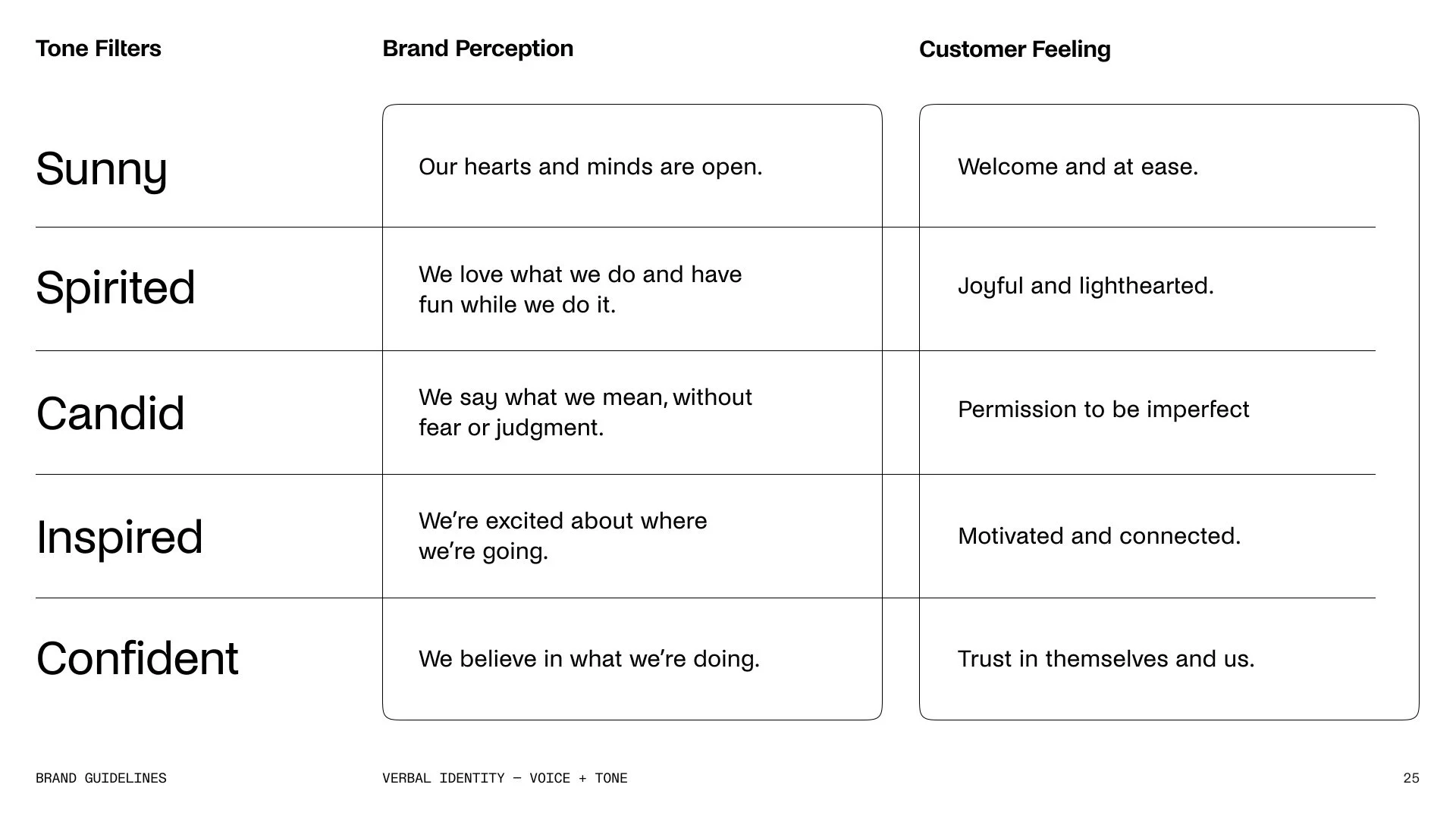 | Tone Filters | Brand Perception | Customer Feeling |
|---|---|---|
| Sunny | Our hearts and minds are open. | Welcome and at ease. |
| Spirited | We love what we do and have fun while we do it. | Joyful and lighthearted. |
| Candid | We say what we mean, without fear or judgment. | Permission to be imperfect |
| Inspired | We're excited about where we're going. | Motivated and connected. |
| Confident | We believe in what we're doing. | Trust in themselves and us. |

BRAND GUIDELINES

VERBAL IDENTITY — VOICE + TONE

25